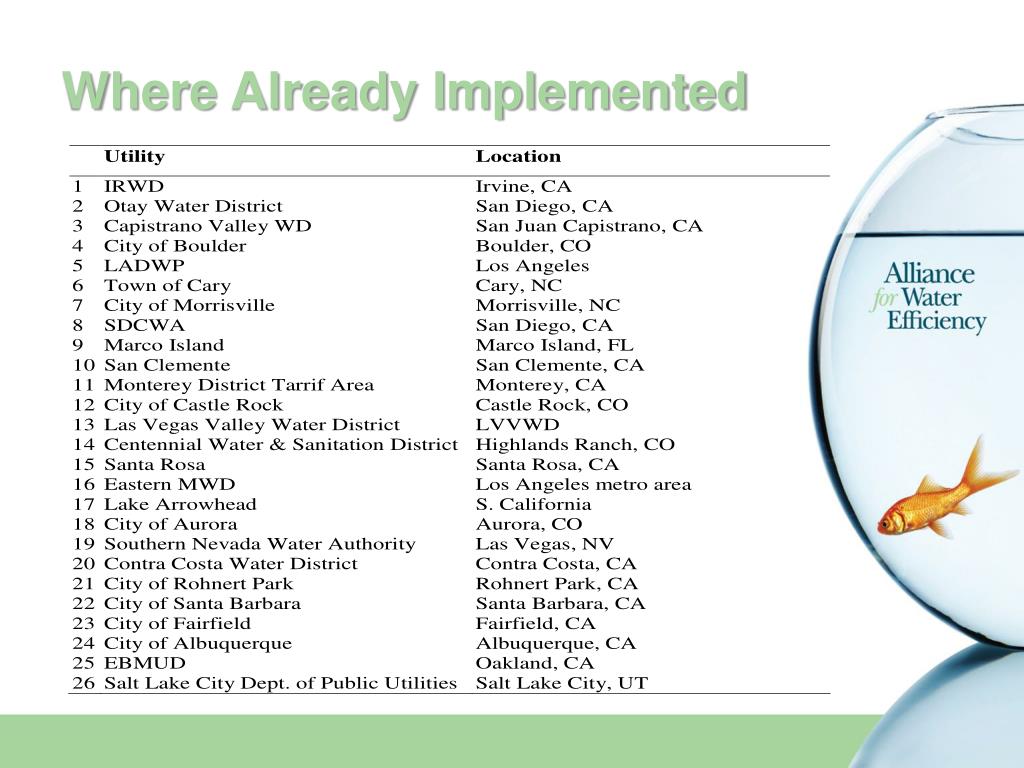 Where Already Implemented

| | Utility | Location |
|---|---|---|
| 1 | IRWD | Irvine, CA |
| 2 | Otay Water District | San Diego, CA |
| 3 | Capistrano Valley WD | San Juan Capistrano, CA |
| 4 | City of Boulder | Boulder, CO |
| 5 | LADWP | Los Angeles |
| 6 | Town of Cary | Cary, NC |
| 7 | City of Morrisville | Morrisville, NC |
| 8 | SDCWA | San Diego, CA |
| 9 | Marco Island | Marco Island, FL |
| 10 | San Clemente | San Clemente, CA |
| 11 | Monterey District Tarrif Area | Monterey, CA |
| 12 | City of Castle Rock | Castle Rock, CO |
| 13 | Las Vegas Valley Water District | LVVWD |
| 14 | Centennial Water & Sanitation District | Highlands Ranch, CO |
| 15 | Santa Rosa | Santa Rosa, CA |
| 16 | Eastern MWD | Los Angeles metro area |
| 17 | Lake Arrowhead | S. California |
| 18 | City of Aurora | Aurora, CO |
| 19 | Southern Nevada Water Authority | Las Vegas, NV |
| 20 | Contra Costa Water District | Contra Costa, CA |
| 21 | City of Rohnert Park | Rohnert Park, CA |
| 22 | City of Santa Barbara | Santa Barbara, CA |
| 23 | City of Fairfield | Fairfield, CA |
| 24 | City of Albuquerque | Albuquerque, CA |
| 25 | EBMUD | Oakland, CA |
| 26 | Salt Lake City Dept. of Public Utilities | Salt Lake City, UT |

Alliance for Water Efficiency